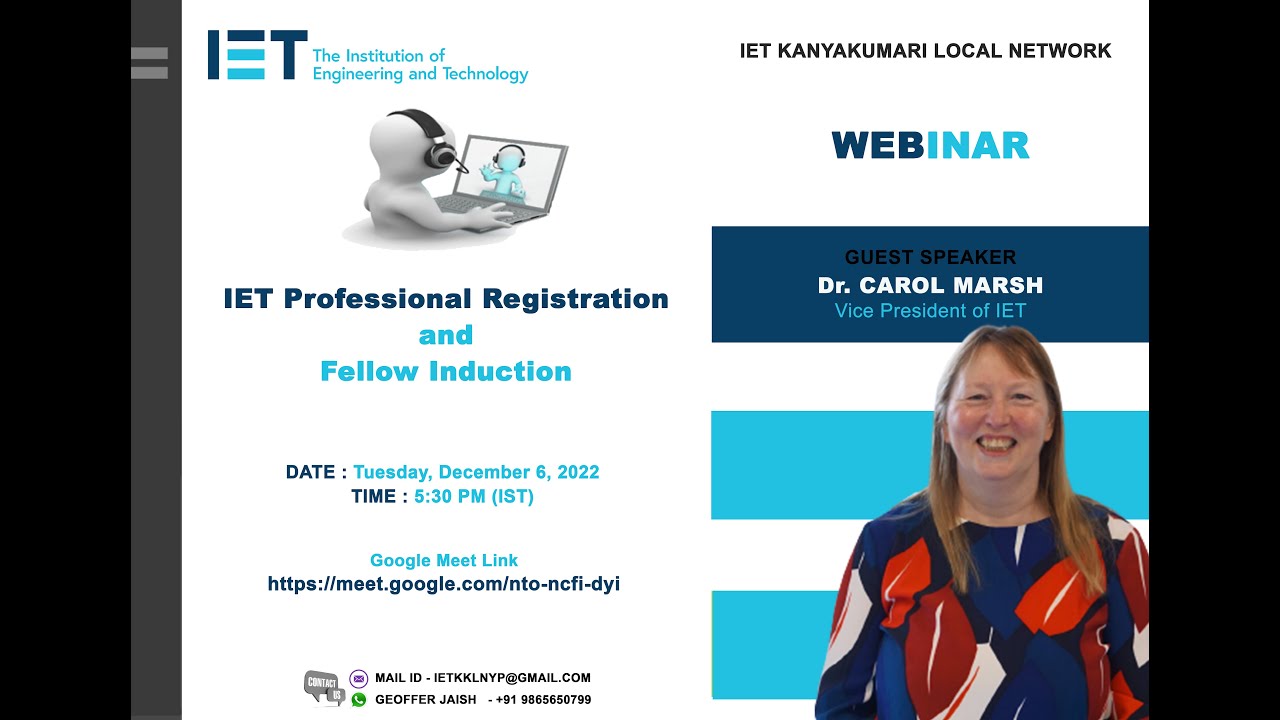 IET The Institution of Engineering and Technology

IET KANYAKUMARI LOCAL NETWORK

WEBINAR

GUEST SPEAKER
Dr. CAROL MARSH
Vice President of IET

IET Professional Registration
and
Fellow Induction

DATE : Tuesday, December 6, 2022
TIME : 5:30 PM (IST)

Google Meet Link
https://meet.google.com/nto-ncfi-dyi

CONTACT US
MAIL ID - IETKKLNYP@GMAIL.COM
GEOFFER JAISH - +91 9865650799